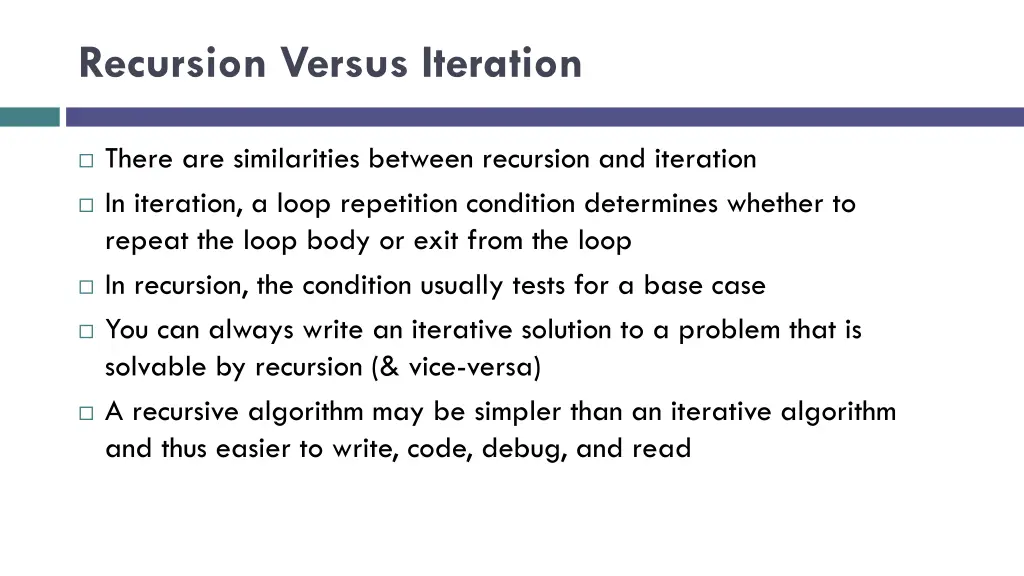 Recursion Versus Iteration

□ There are similarities between recursion and iteration

□ In iteration, a loop repetition condition determines whether to repeat the loop body or exit from the loop

□ In recursion, the condition usually tests for a base case

□ You can always write an iterative solution to a problem that is solvable by recursion (& vice-versa)

□ A recursive algorithm may be simpler than an iterative algorithm and thus easier to write, code, debug, and read